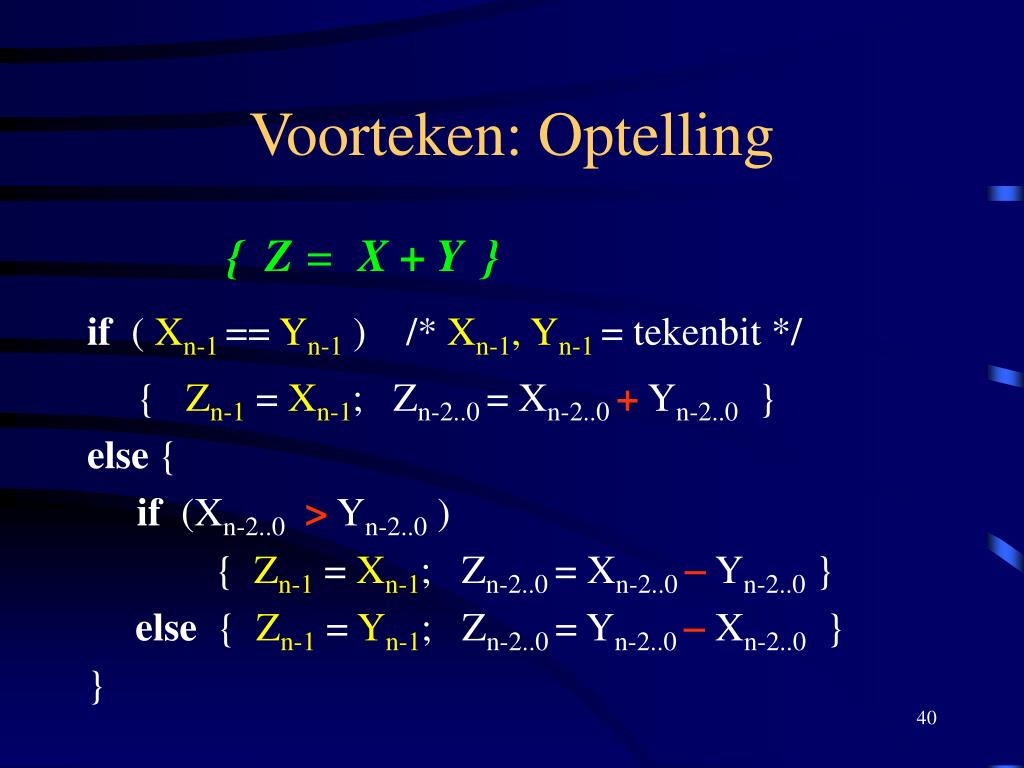 Voorteken: Optelling

$\{ Z = X + Y \}$

**if** ( $X_{n-1}$ == $Y_{n-1}$ ) /* $X_{n-1}$, $Y_{n-1}$ = tekenbit */

{ $Z_{n-1} = X_{n-1}$; $Z_{n-2..0} = X_{n-2..0} + Y_{n-2..0}$ }

**else** {

**if** ($X_{n-2..0} > Y_{n-2..0}$ )

{ $Z_{n-1} = X_{n-1}$; $Z_{n-2..0} = X_{n-2..0} - Y_{n-2..0}$ }

**else** { $Z_{n-1} = Y_{n-1}$; $Z_{n-2..0} = Y_{n-2..0} - X_{n-2..0}$ }

}

40